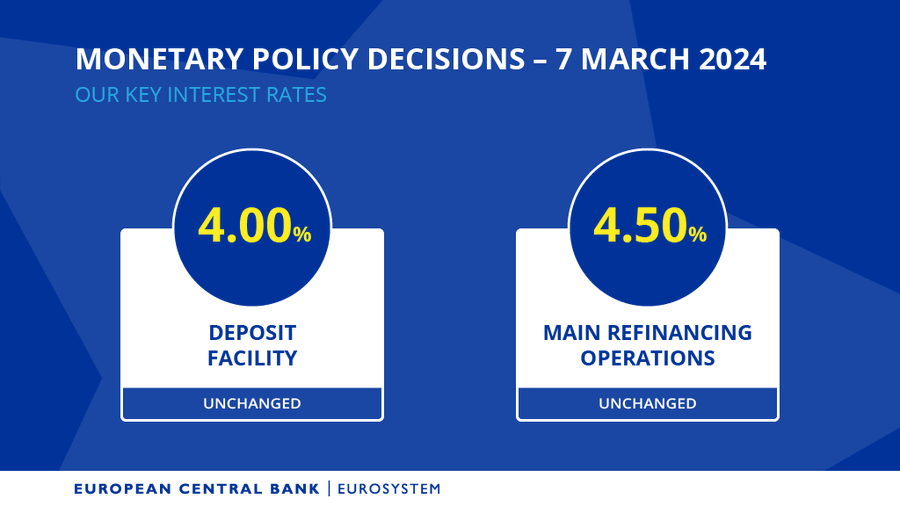 MONETARY POLICY DECISIONS – 7 MARCH 2024

OUR KEY INTEREST RATES

4.00%

DEPOSIT FACILITY

UNCHANGED

4.50%

MAIN REFINANCING OPERATIONS

UNCHANGED

EUROPEAN CENTRAL BANK | EUROSYSTEM